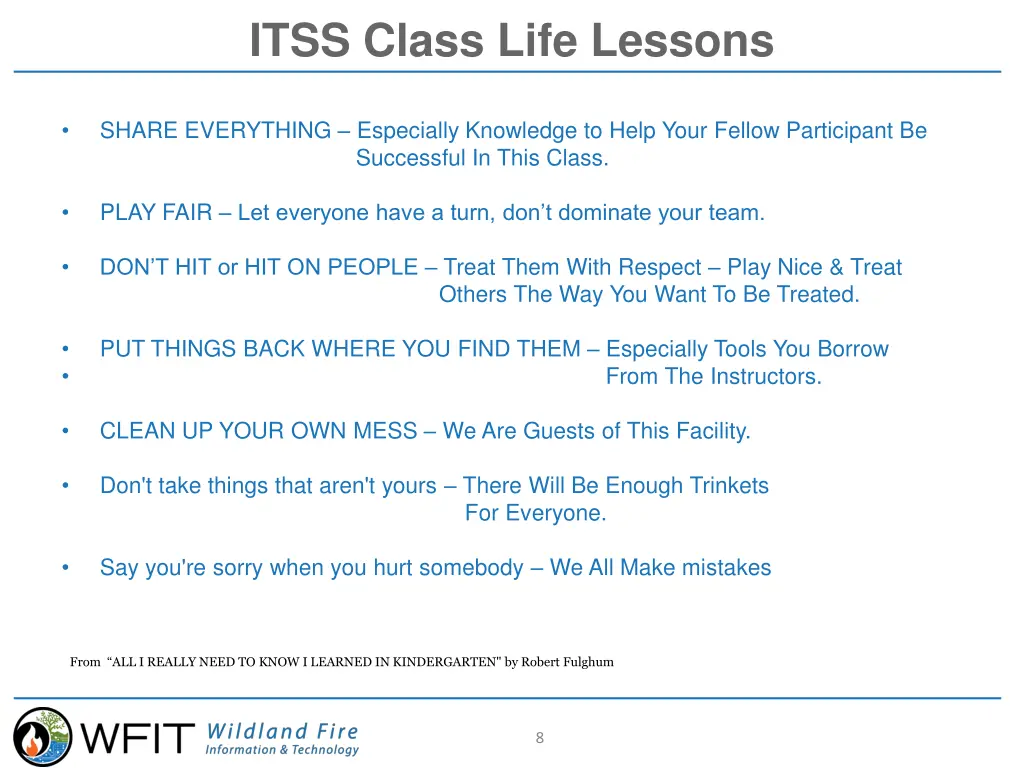 ITSS Class Life Lessons

• SHARE EVERYTHING – Especially Knowledge to Help Your Fellow Participant Be Successful In This Class.

• PLAY FAIR – Let everyone have a turn, don’t dominate your team.

• DON’T HIT or HIT ON PEOPLE – Treat Them With Respect – Play Nice & Treat Others The Way You Want To Be Treated.

• PUT THINGS BACK WHERE YOU FIND THEM – Especially Tools You Borrow
• From The Instructors.

• CLEAN UP YOUR OWN MESS – We Are Guests of This Facility.

• Don't take things that aren't yours – There Will Be Enough Trinkets For Everyone.

• Say you're sorry when you hurt somebody – We All Make mistakes

From “ALL I REALLY NEED TO KNOW I LEARNED IN KINDERGARTEN" by Robert Fulghum

WFIT Wildland Fire Information & Technology

8